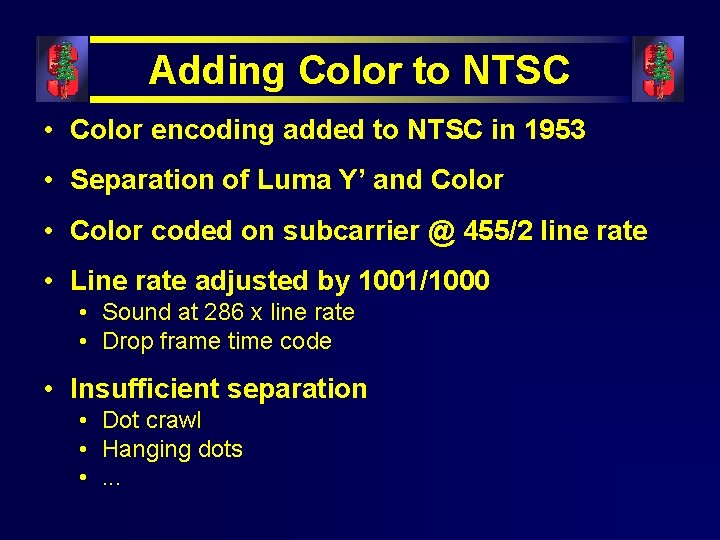 Adding Color to NTSC

• Color encoding added to NTSC in 1953
• Separation of Luma Y’ and Color
• Color coded on subcarrier @ 455/2 line rate
• Line rate adjusted by 1001/1000
  • Sound at 286 x line rate
  • Drop frame time code
• Insufficient separation
  • Dot crawl
  • Hanging dots
  • ...